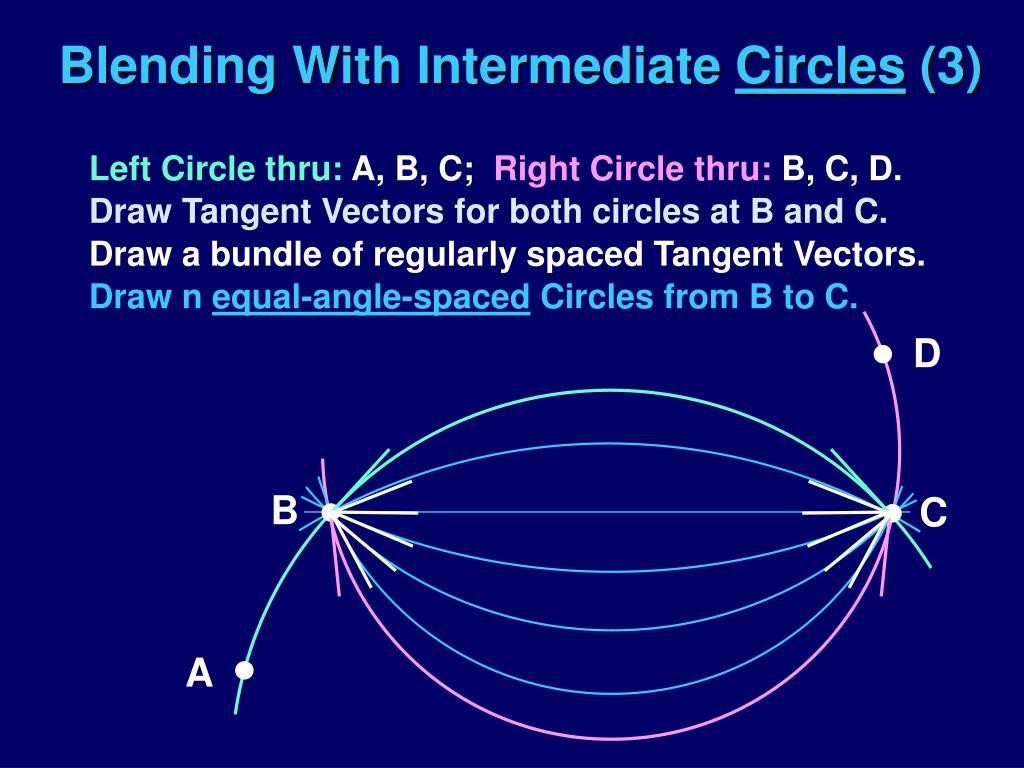 Blending With Intermediate Circles (3)

Left Circle thru: A, B, C; Right Circle thru: B, C, D.
Draw Tangent Vectors for both circles at B and C.
Draw a bundle of regularly spaced Tangent Vectors.
Draw n equal-angle-spaced Circles from B to C.

D
B
C
A